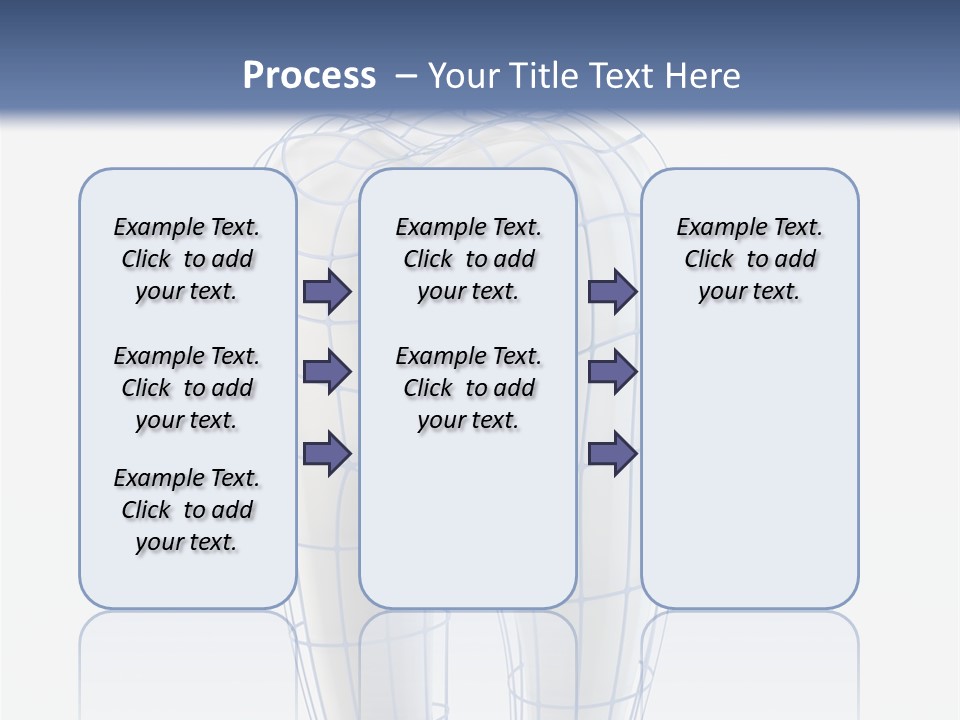 Process – Your Title Text Here

Example Text. Click to add your text.

Example Text. Click to add your text.

Example Text. Click to add your text.

Example Text. Click to add your text.

Example Text. Click to add your text.

Example Text. Click to add your text.